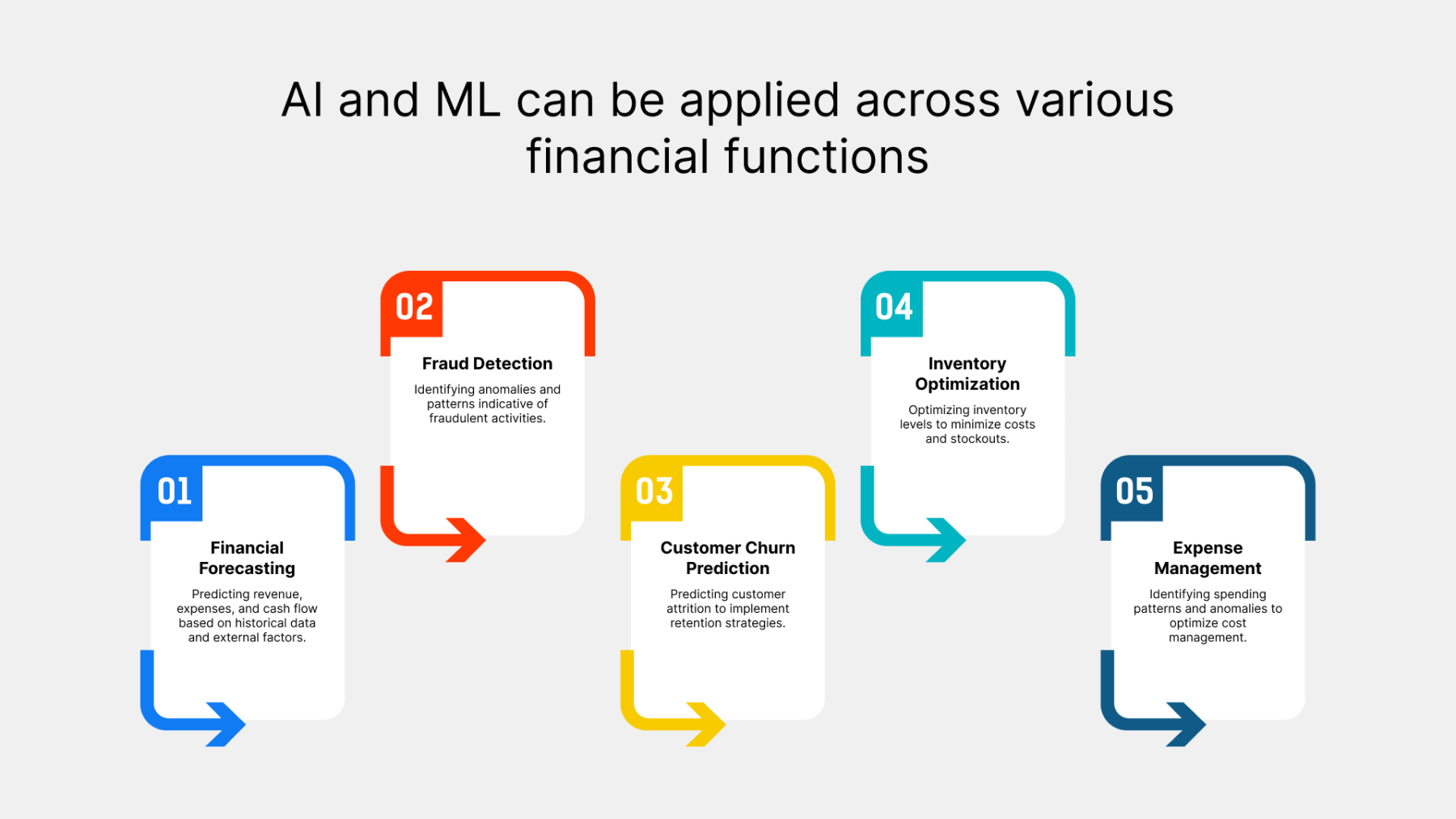 AI and ML can be applied across various financial functions

01
Financial Forecasting
Predicting revenue, expenses, and cash flow based on historical data and external factors.

02
Fraud Detection
Identifying anomalies and patterns indicative of fraudulent activities.

03
Customer Churn Prediction
Predicting customer attrition to implement retention strategies.

04
Inventory Optimization
Optimizing inventory levels to minimize costs and stockouts.

05
Expense Management
Identifying spending patterns and anomalies to optimize cost management.